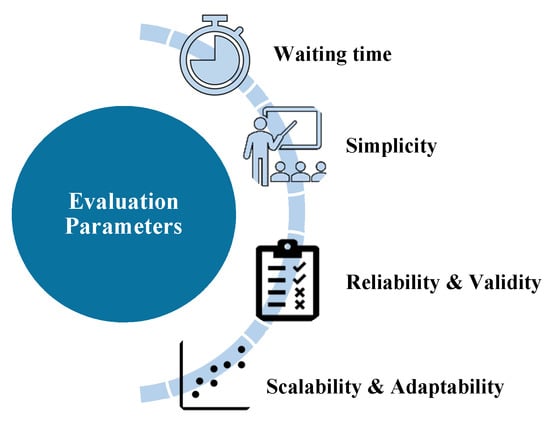 Evaluation Parameters

Waiting time

Simplicity

Reliability & Validity

Scalability & Adaptability